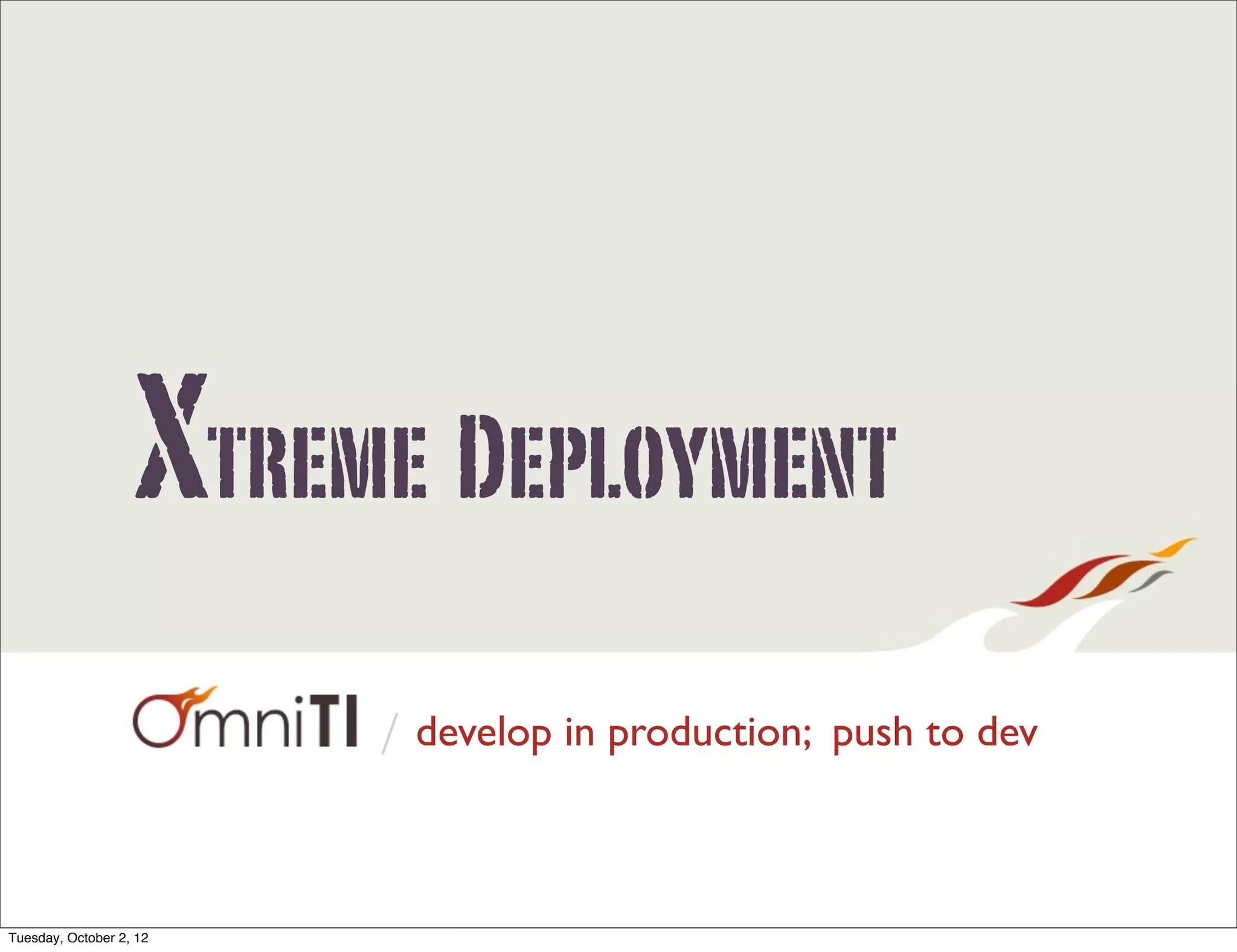 XTREME DEPLOYMENT

OmniTI / develop in production; push to dev

Tuesday, October 2, 12